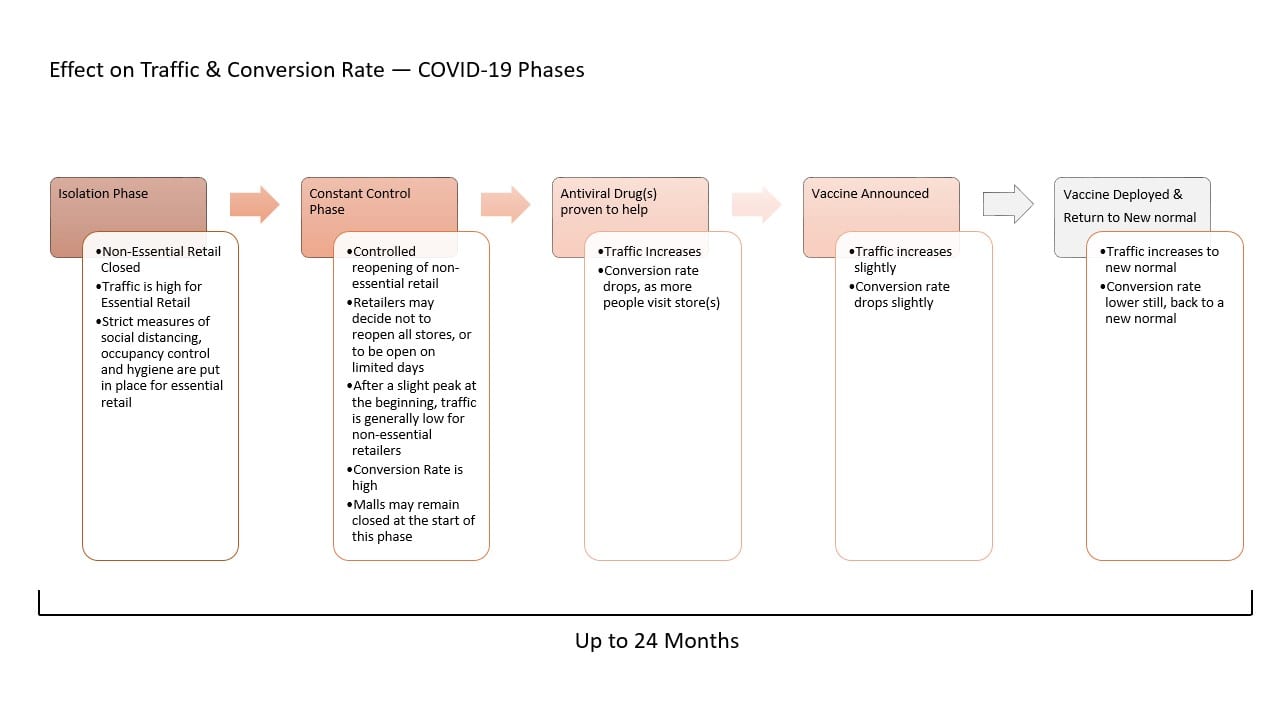 Effect on Traffic & Conversion Rate — COVID-19 Phases

Isolation Phase

•Non-Essential Retail Closed
•Traffic is high for Essential Retail
•Strict measures of social distancing, occupancy control and hygiene are put in place for essential retail

Constant Control Phase

•Controlled reopening of non-essential retail
•Retailers may decide not to reopen all stores, or to be open on limited days
•After a slight peak at the beginning, traffic is generally low for non-essential retailers
•Conversion Rate is high
•Malls may remain closed at the start of this phase

Antiviral Drug(s) proven to help

•Traffic Increases
•Conversion rate drops, as more people visit store(s)

Vaccine Announced

•Traffic increases slightly
•Conversion rate drops slightly

Vaccine Deployed & Return to New normal

•Traffic increases to new normal
•Conversion rate lower still, back to a new normal

Up to 24 Months